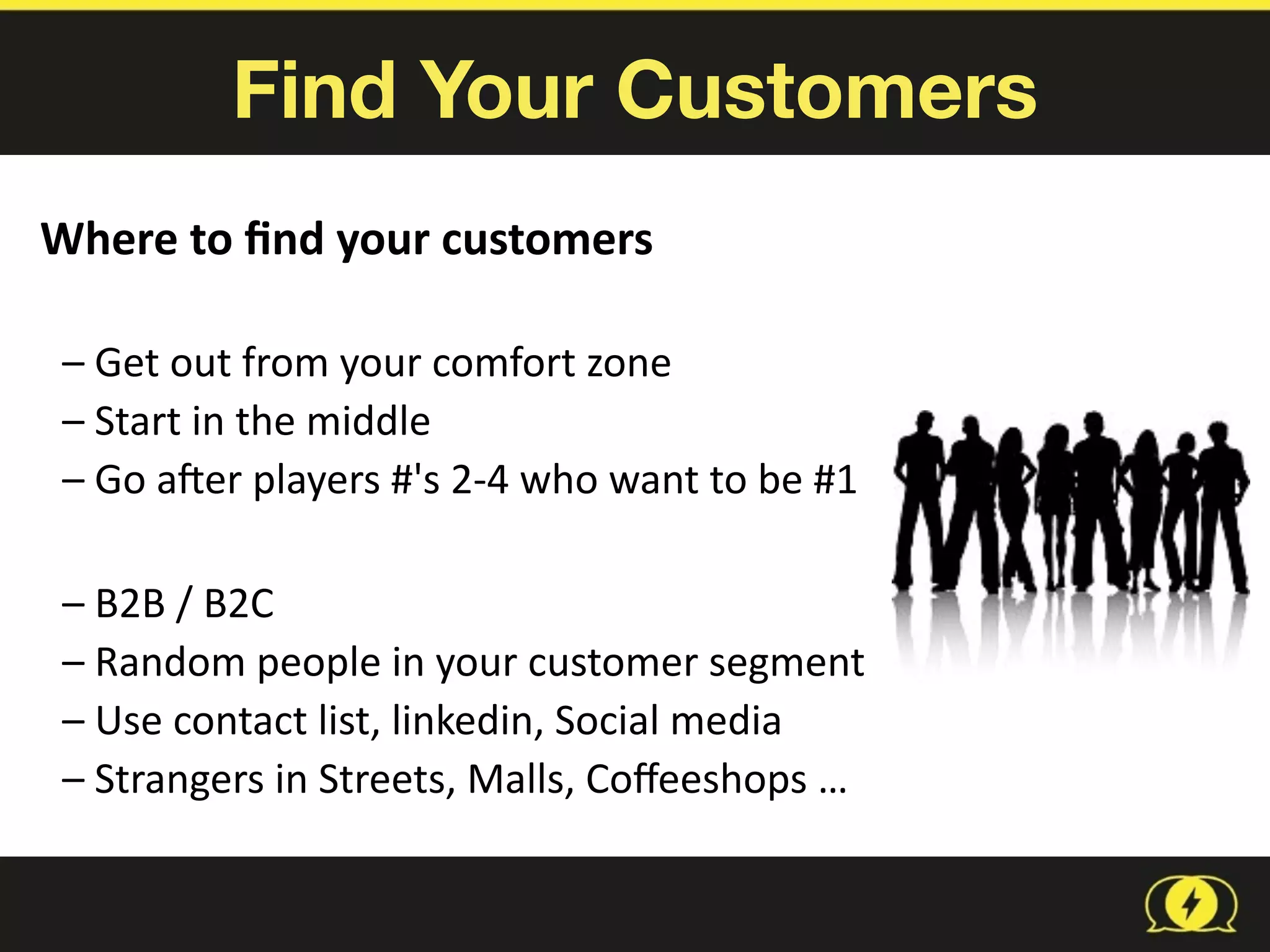 Find Your Customers

Where to find your customers

– Get out from your comfort zone
– Start in the middle
– Go after players #'s 2-4 who want to be #1

– B2B / B2C
– Random people in your customer segment
– Use contact list, linkedin, Social media
– Strangers in Streets, Malls, Coffeeshops …